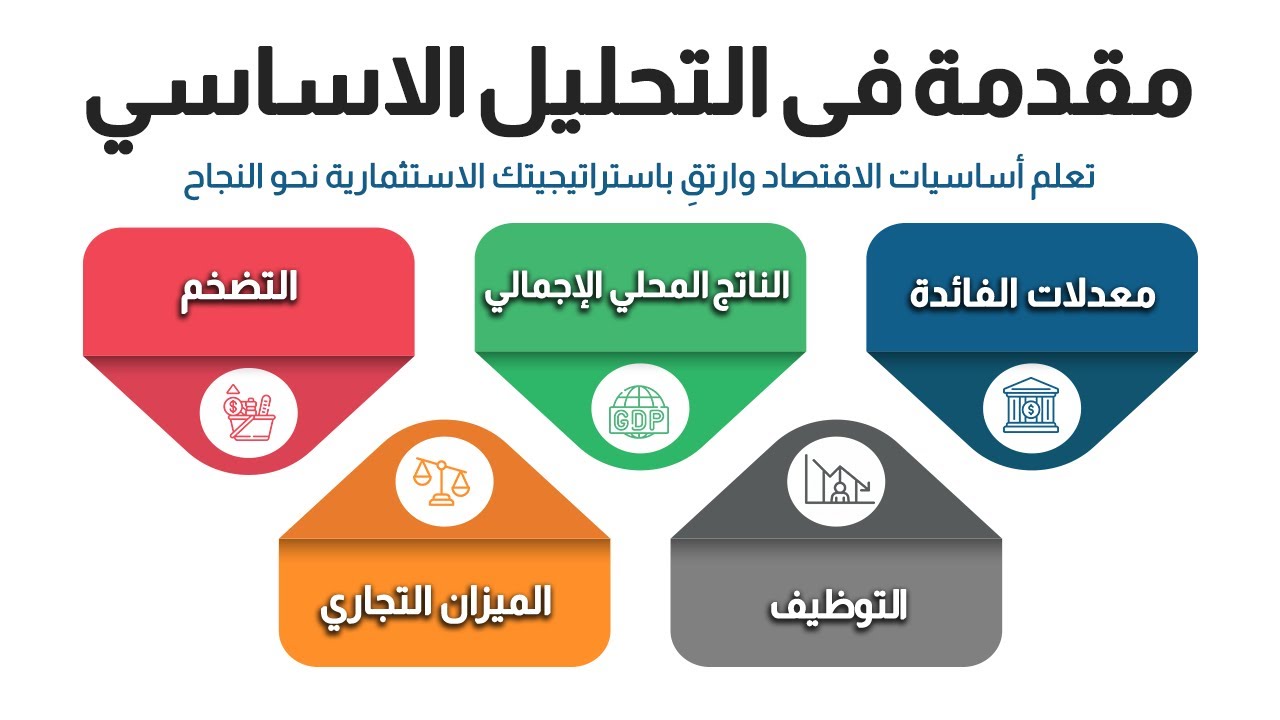 مقدمة فى التحليل الاساسي

تعلم أساسيات الاقتصاد وارتقِ باستراتيجيتك الاستثمارية نحو النجاح

معدلات الفائدة

الناتج المحلي الإجمالي

GDP

التضخم

التوظيف

الميزان التجاري